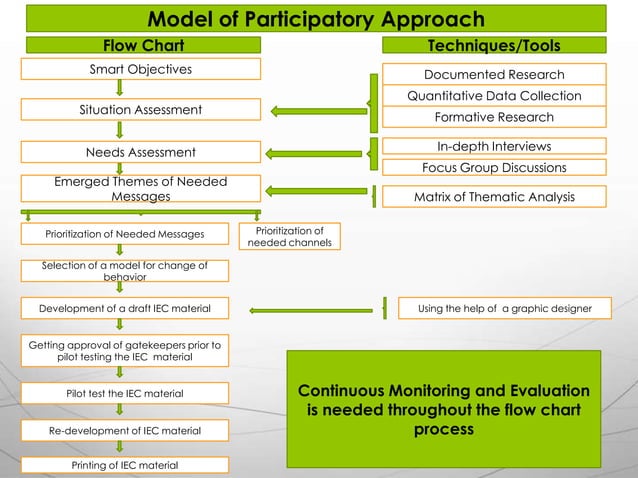 Model of Participatory Approach

Flow Chart

Smart Objectives

Situation Assessment

Needs Assessment

Emerged Themes of Needed Messages

Prioritization of Needed Messages

Prioritization of needed channels

Selection of a model for change of behavior

Development of a draft IEC material

Getting approval of gatekeepers prior to pilot testing the IEC material

Pilot test the IEC material

Re-development of IEC material

Printing of IEC material

Techniques/Tools

Documented Research

Quantitative Data Collection

Formative Research

In-depth Interviews

Focus Group Discussions

Matrix of Thematic Analysis

Using the help of a graphic designer

Continuous Monitoring and Evaluation is needed throughout the flow chart process